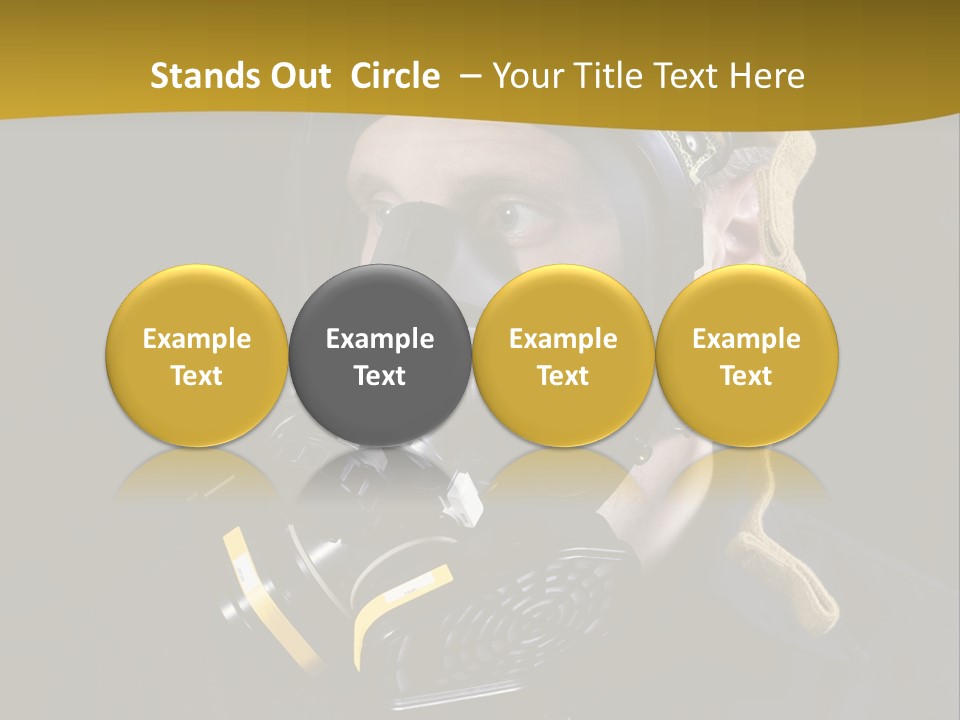 Stands Out Circle – Your Title Text Here

Example Text

Example Text

Example Text

Example Text